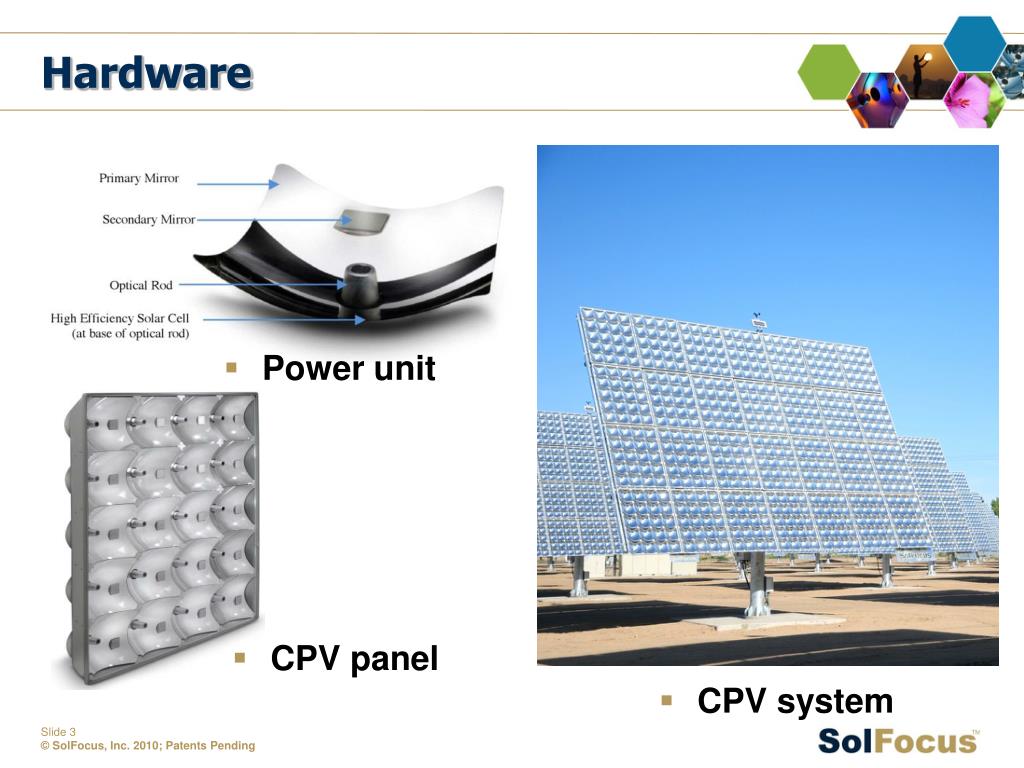 Hardware

Primary Mirror
Secondary Mirror
Optical Rod
High Efficiency Solar Cell (at base of optical rod)

▪ Power unit

▪ CPV panel

▪ CPV system

Slide 3
© SolFocus, Inc. 2010; Patents Pending

SolFocus™